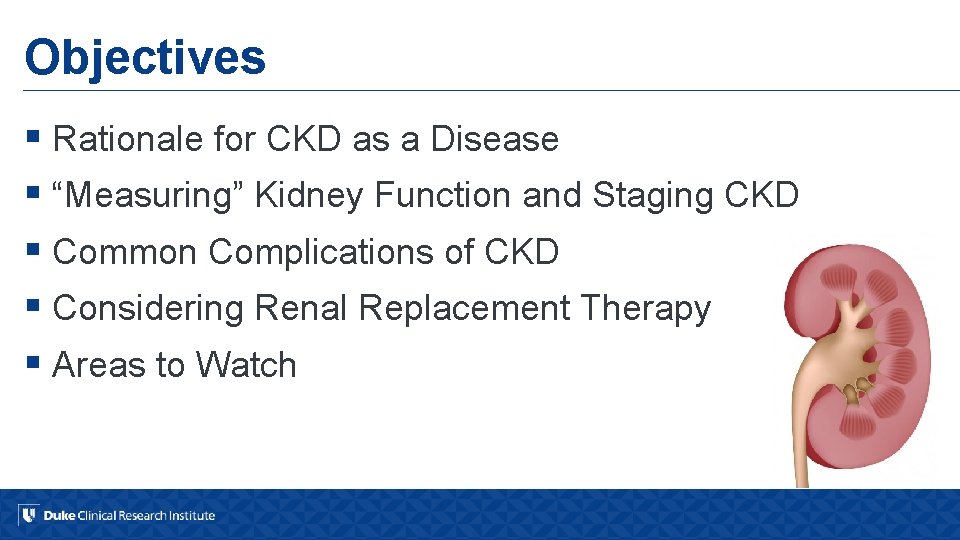 Objectives

▪ Rationale for CKD as a Disease

▪ “Measuring” Kidney Function and Staging CKD

▪ Common Complications of CKD

▪ Considering Renal Replacement Therapy

▪ Areas to Watch

Duke Clinical Research Institute